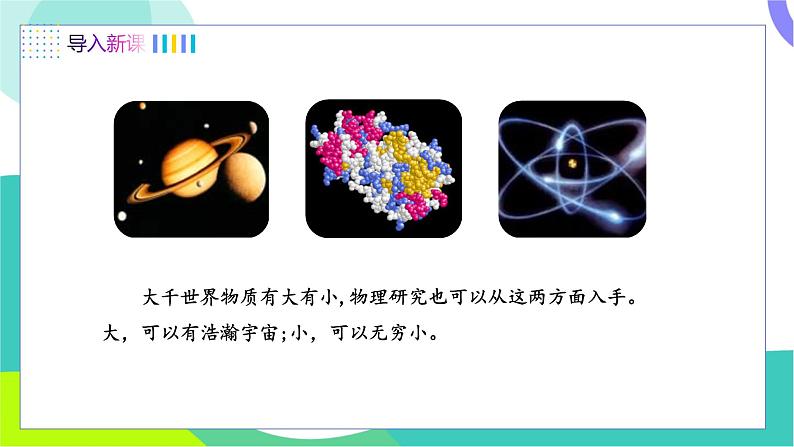 导入新课

大千世界物质有大有小，物理研究也可以从这两方面入手。大，可以有浩瀚宇宙；小，可以无穷小。